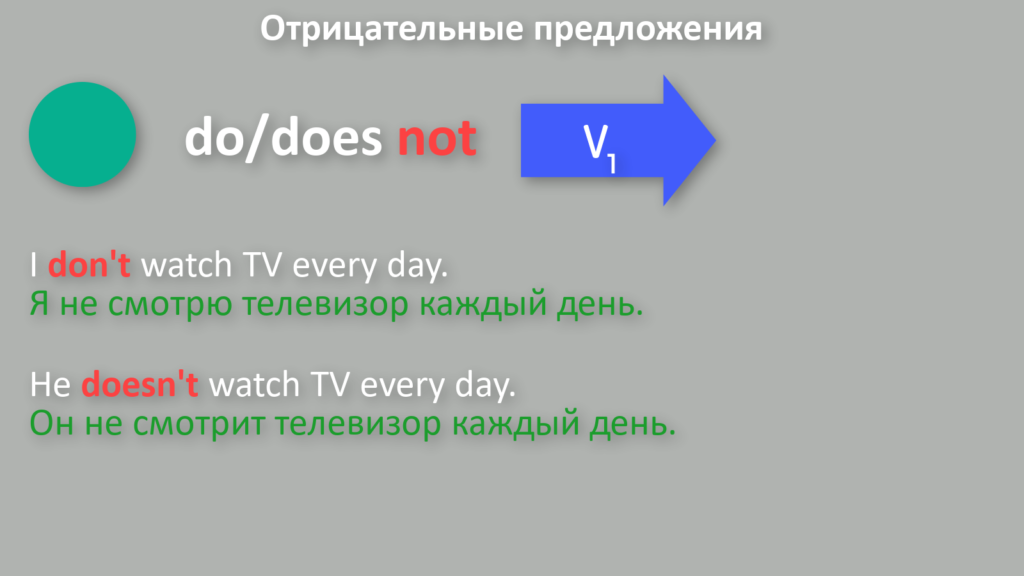 Отрицательные предложения

do/does not

$V_1$

I don't watch TV every day.
Я не смотрю телевизор каждый день.

He doesn't watch TV every day.
Он не смотрит телевизор каждый день.